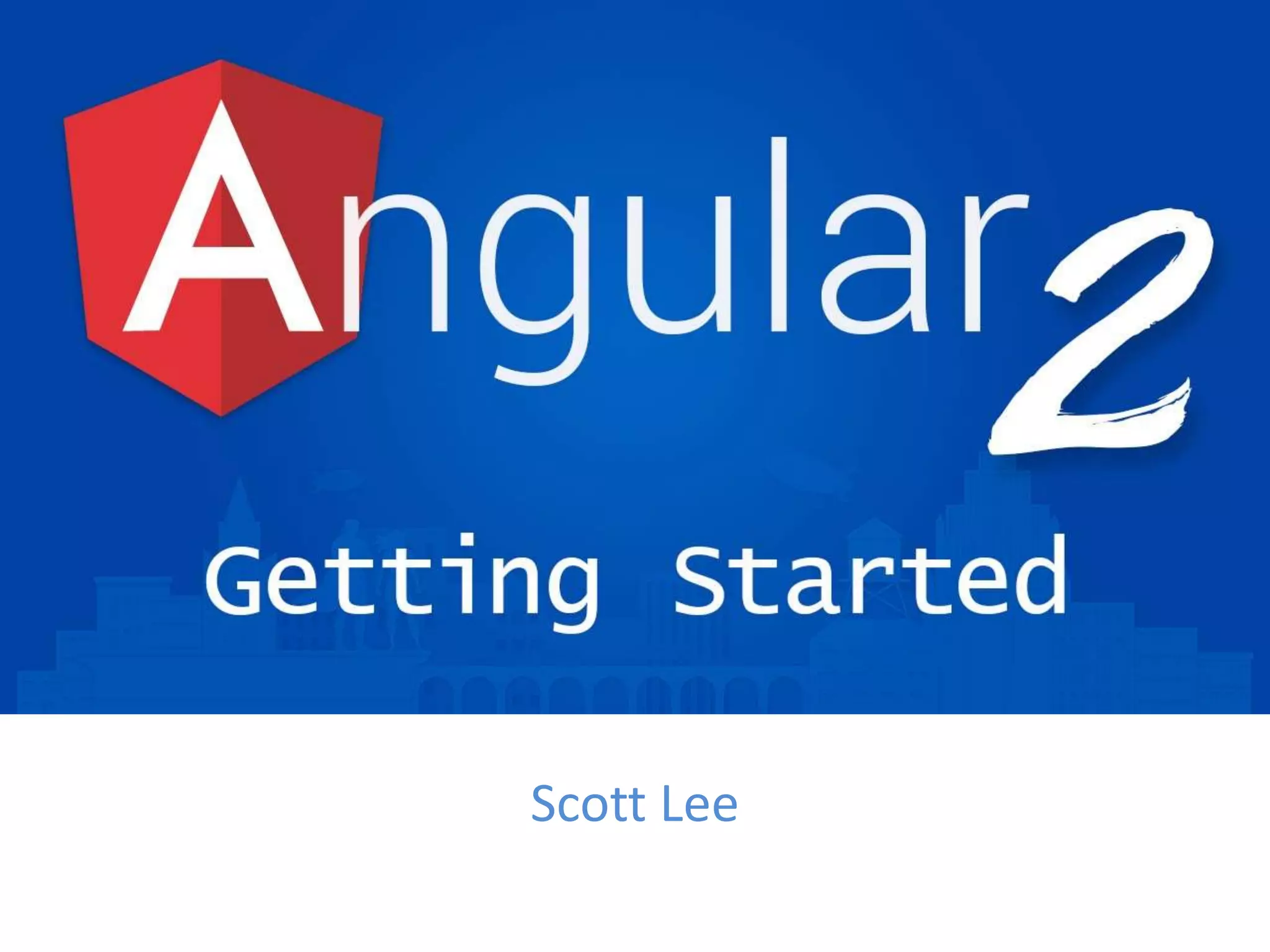 Angular 2

Getting Started

Scott Lee